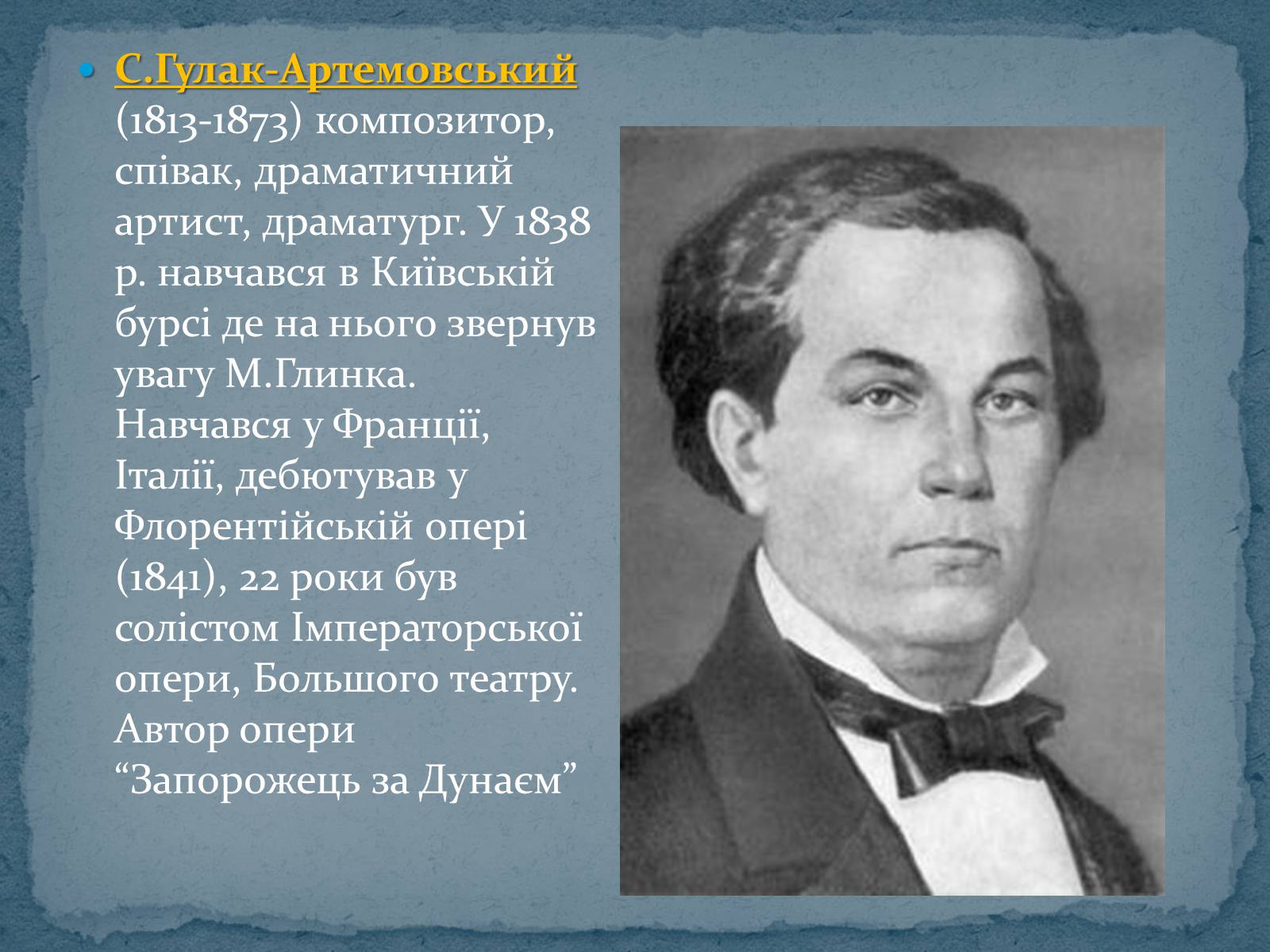 С.Гулак-Артемовський (1813-1873) композитор, співак, драматичний артист, драматург. У 1838 р. навчався в Київській бурсі де на нього звернув увагу М.Глинка. Навчався у Франції, Італії, дебютував у Флорентійській опері (1841), 22 роки був солістом Імператорської опери, Большого театру. Автор опери “Запорожець за Дунаєм”